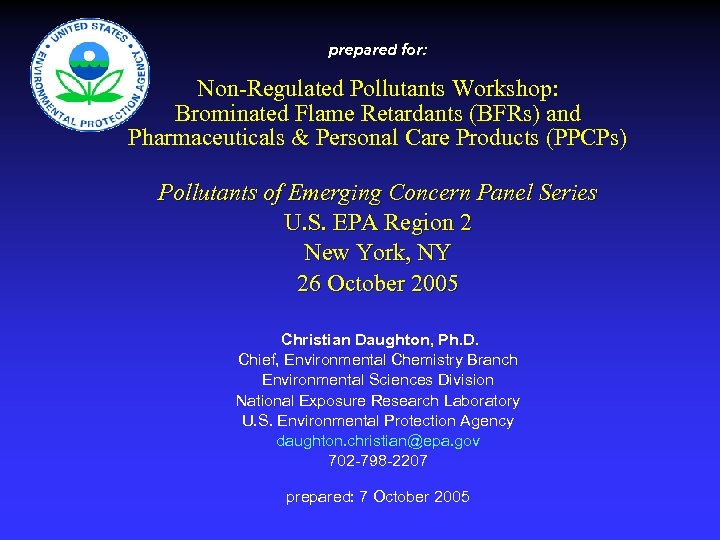 UNITED STATES ENVIRONMENTAL PROTECTION AGENCY

prepared for:

Non-Regulated Pollutants Workshop: Brominated Flame Retardants (BFRs) and Pharmaceuticals & Personal Care Products (PPCPs)

Pollutants of Emerging Concern Panel Series
U.S. EPA Region 2
New York, NY
26 October 2005

Christian Daughton, Ph.D.
Chief, Environmental Chemistry Branch
Environmental Sciences Division
National Exposure Research Laboratory
U.S. Environmental Protection Agency
daughton.christian@epa.gov
702-798-2207

prepared: 7 October 2005